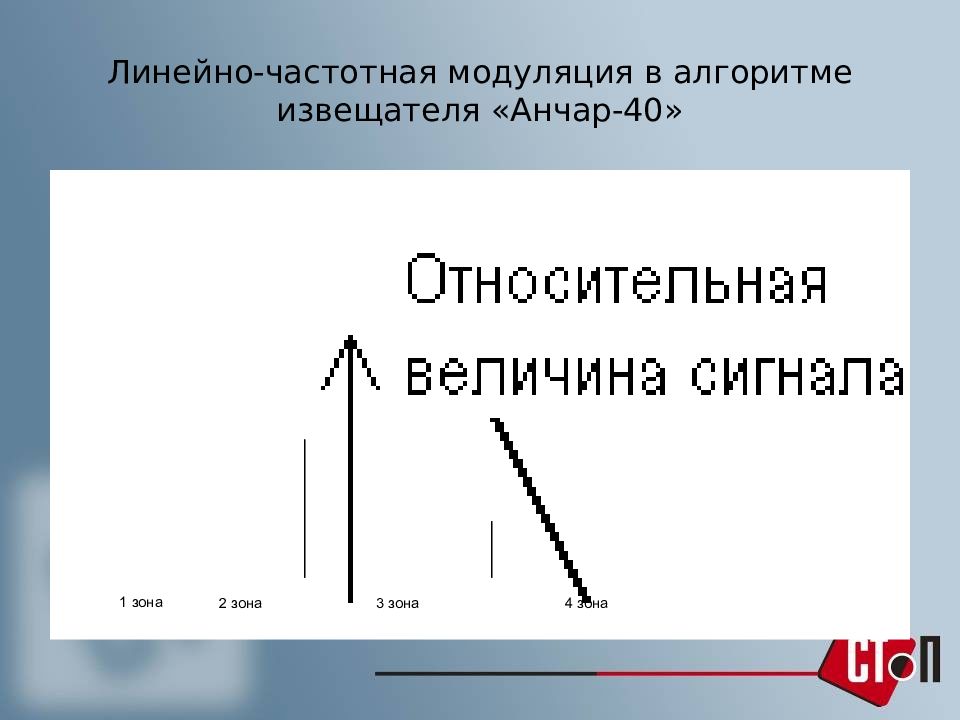 Линейно-частотная модуляция в алгоритме извещателя «Анчар-40»

Относительная величина сигнала

1 зона
2 зона
3 зона
4 зона

СТОП